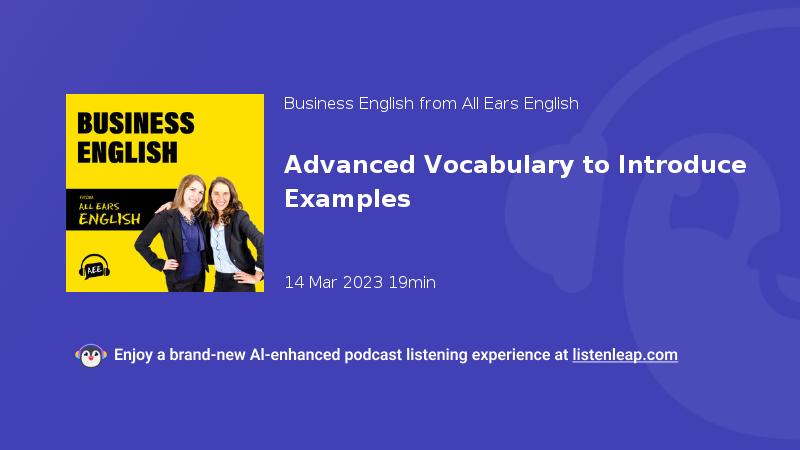 BUSINESS ENGLISH

FROM ALL EARS ENGLISH

A.E.E.

Business English from All Ears English

Advanced Vocabulary to Introduce Examples

14 Mar 2023 19min

Enjoy a brand-new AI-enhanced podcast listening experience at listenleap.com